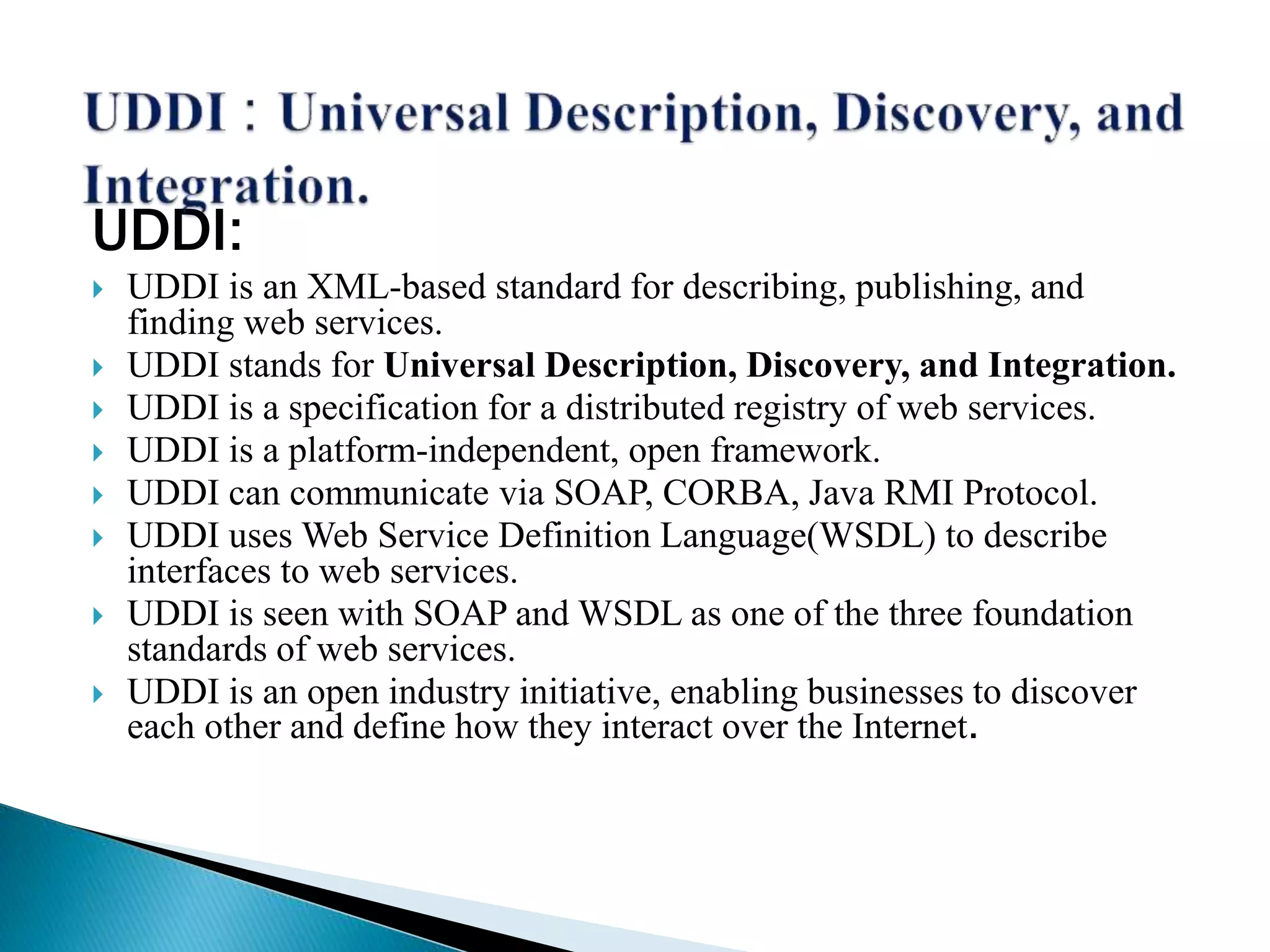 UDDI : Universal Description, Discovery, and Integration.

UDDI:

UDDI is an XML-based standard for describing, publishing, and finding web services.
UDDI stands for Universal Description, Discovery, and Integration.
UDDI is a specification for a distributed registry of web services.
UDDI is a platform-independent, open framework.
UDDI can communicate via SOAP, CORBA, Java RMI Protocol.
UDDI uses Web Service Definition Language(WSDL) to describe interfaces to web services.
UDDI is seen with SOAP and WSDL as one of the three foundation standards of web services.
UDDI is an open industry initiative, enabling businesses to discover each other and define how they interact over the Internet.